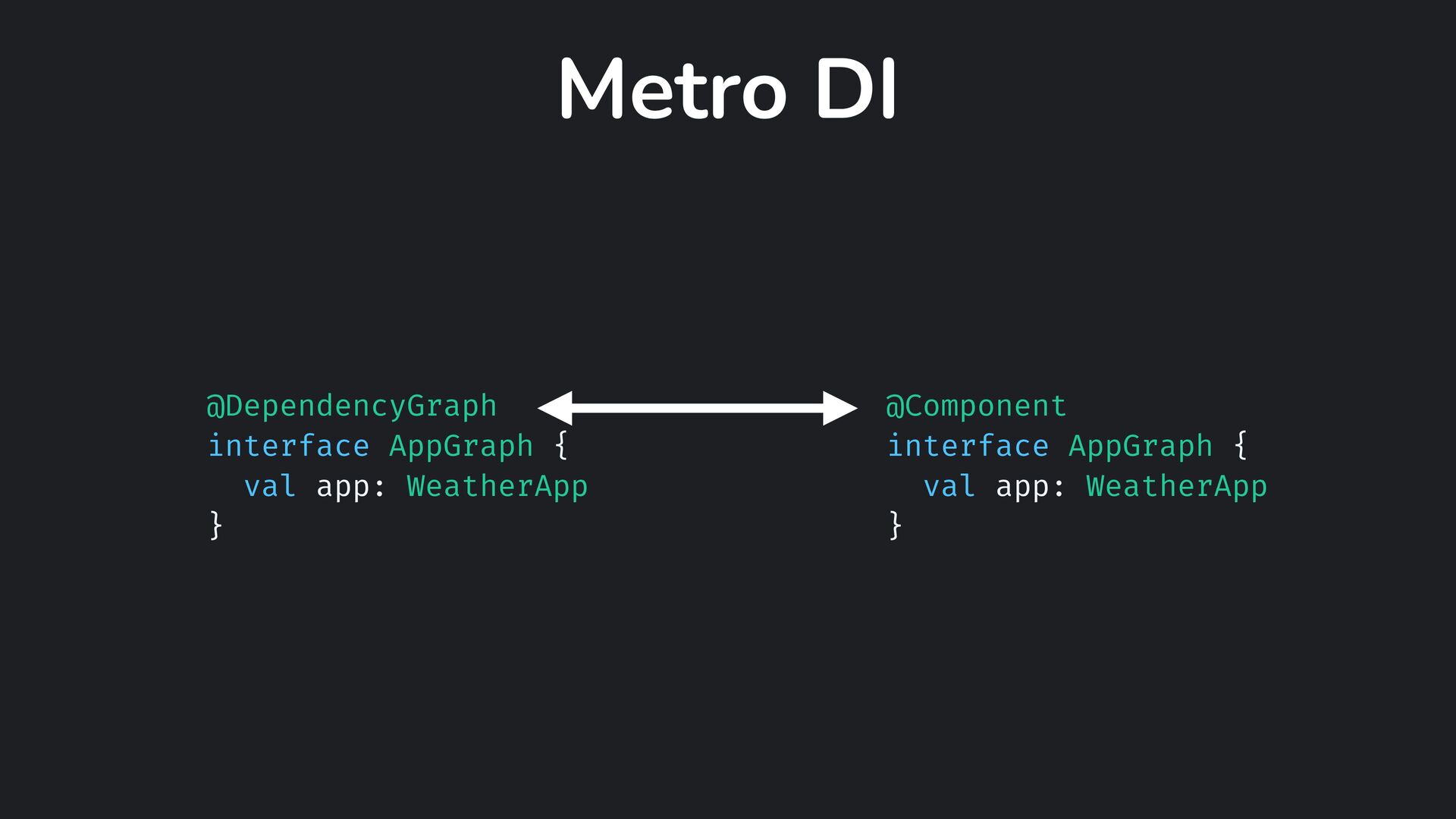 Metro DI

@DependencyGraph
interface AppGraph {
  val app: WeatherApp
}

@Component
interface AppGraph {
  val app: WeatherApp
}